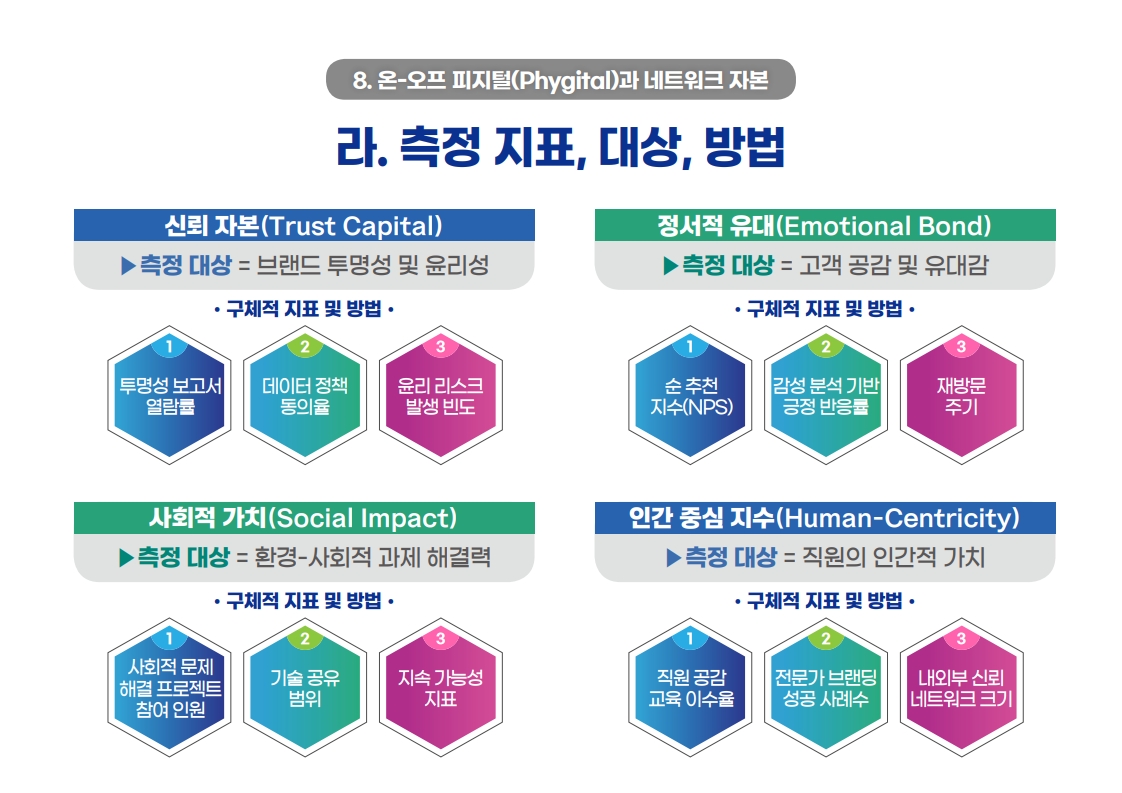 8. 온-오프 피지털(Phygital)과 네트워크 자본

라. 측정 지표, 대상, 방법

신뢰 자본(Trust Capital)

▶측정 대상 = 브랜드 투명성 및 윤리성

• 구체적 지표 및 방법 •

1
투명성 보고서 열람률

2
데이터 정책 동의율

3
윤리 리스크 발생 빈도

정서적 유대(Emotional Bond)

▶측정 대상 = 고객 공감 및 유대감

• 구체적 지표 및 방법 •

1
순 추천 지수(NPS)

2
감성 분석 기반 긍정 반응률

3
재방문 주기

사회적 가치(Social Impact)

▶측정 대상 = 환경-사회적 과제 해결력

• 구체적 지표 및 방법 •

1
사회적 문제 해결 프로젝트 참여 인원

2
기술 공유 범위

3
지속 가능성 지표

인간 중심 지수(Human-Centricity)

▶측정 대상 = 직원의 인간적 가치

• 구체적 지표 및 방법 •

1
직원 공감 교육 이수율

2
전문가 브랜딩 성공 사례수

3
내외부 신뢰 네트워크 크기